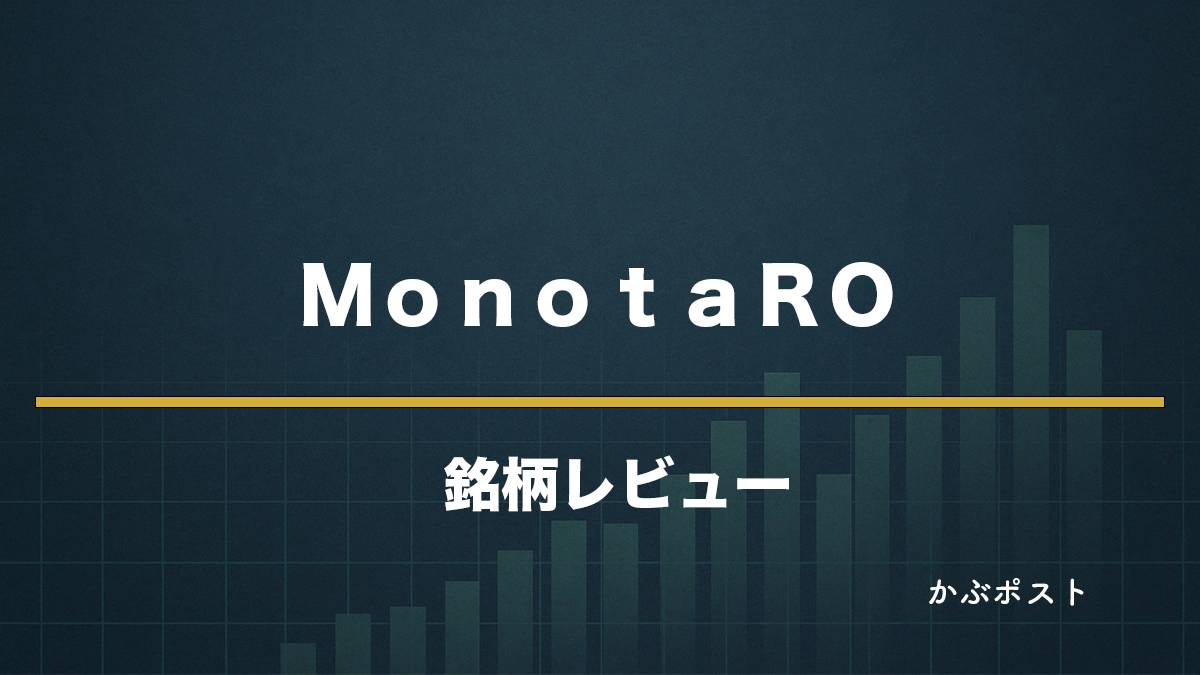 MonotaRO

銘柄レビュー

かぶポスト